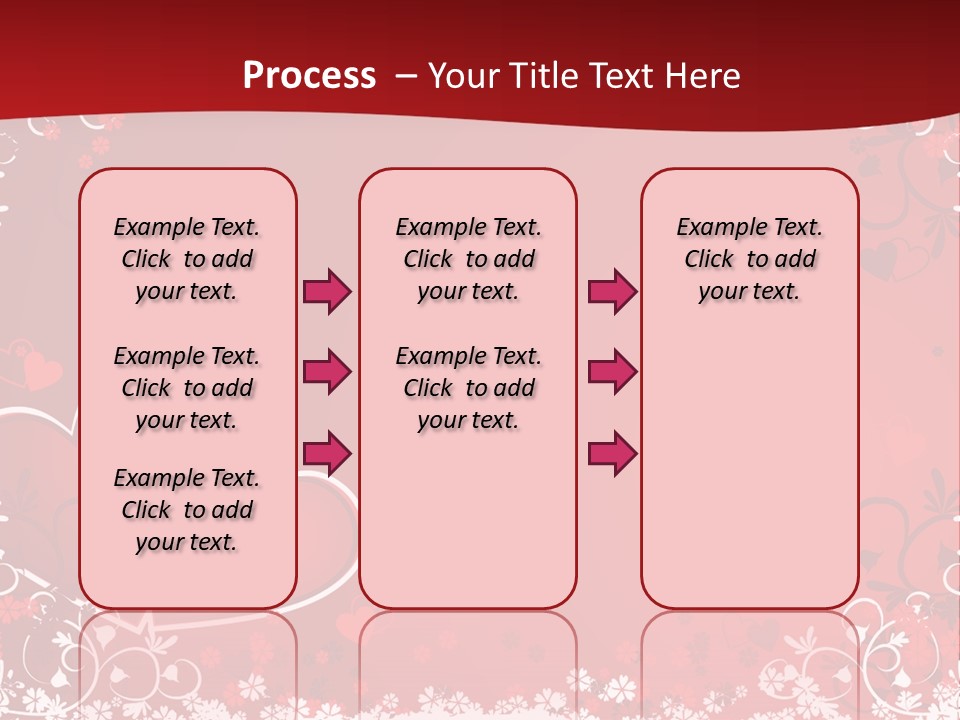 Process – Your Title Text Here

Example Text. Click to add your text.

Example Text. Click to add your text.

Example Text. Click to add your text.

Example Text. Click to add your text.

Example Text. Click to add your text.

Example Text. Click to add your text.